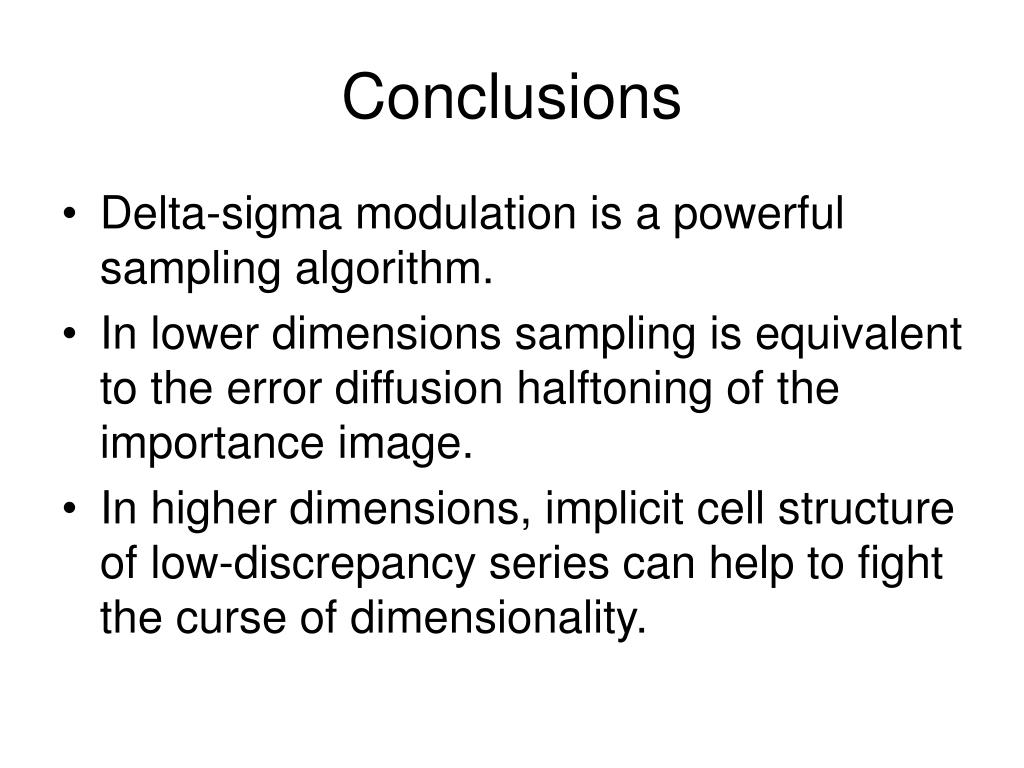 Conclusions

• Delta-sigma modulation is a powerful sampling algorithm.
• In lower dimensions sampling is equivalent to the error diffusion halftoning of the importance image.
• In higher dimensions, implicit cell structure of low-discrepancy series can help to fight the curse of dimensionality.